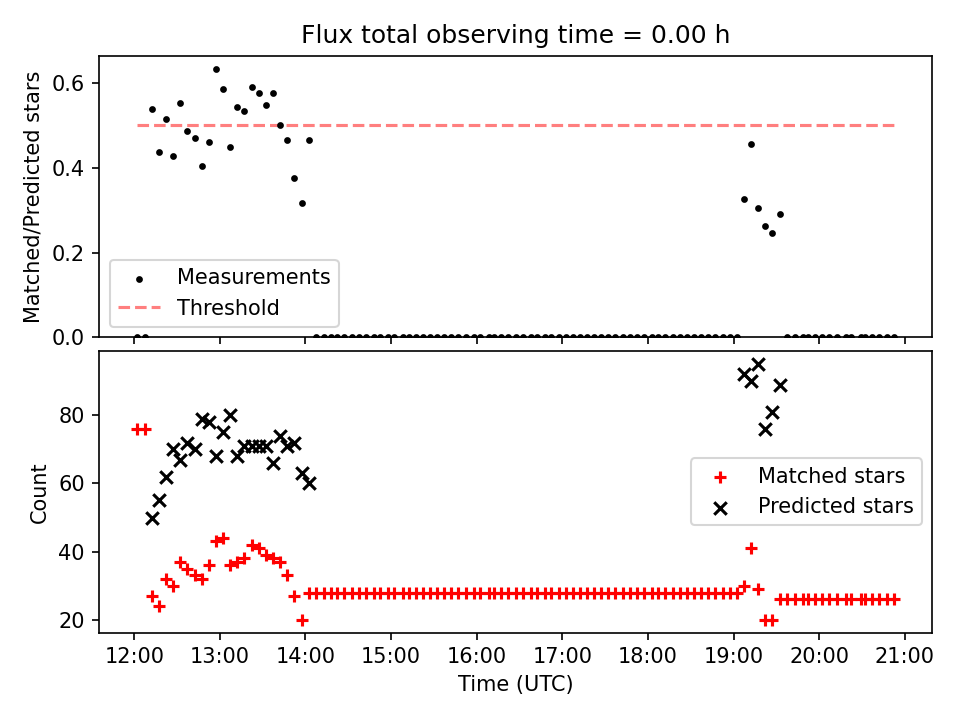 Flux total observing time = 0.00 h

Matched/Predicted stars

0.6
0.4
0.2
0.0

Measurements
Threshold

Count

80
60
40
20

Matched stars
Predicted stars

12:00 13:00 14:00 15:00 16:00 17:00 18:00 19:00 20:00 21:00

Time (UTC)